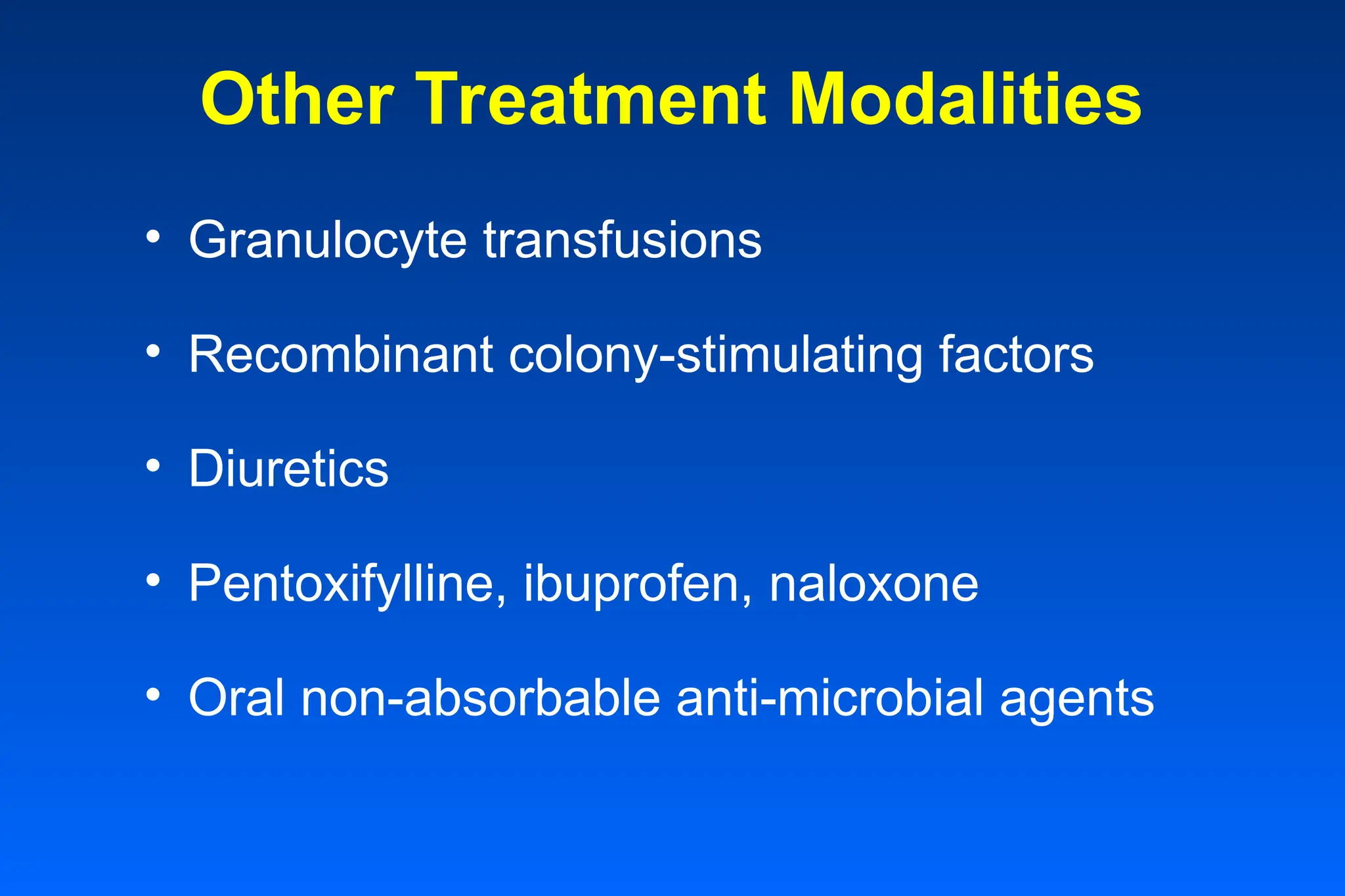 Other Treatment Modalities

• Granulocyte transfusions

• Recombinant colony-stimulating factors

• Diuretics

• Pentoxifylline, ibuprofen, naloxone

• Oral non-absorbable anti-microbial agents